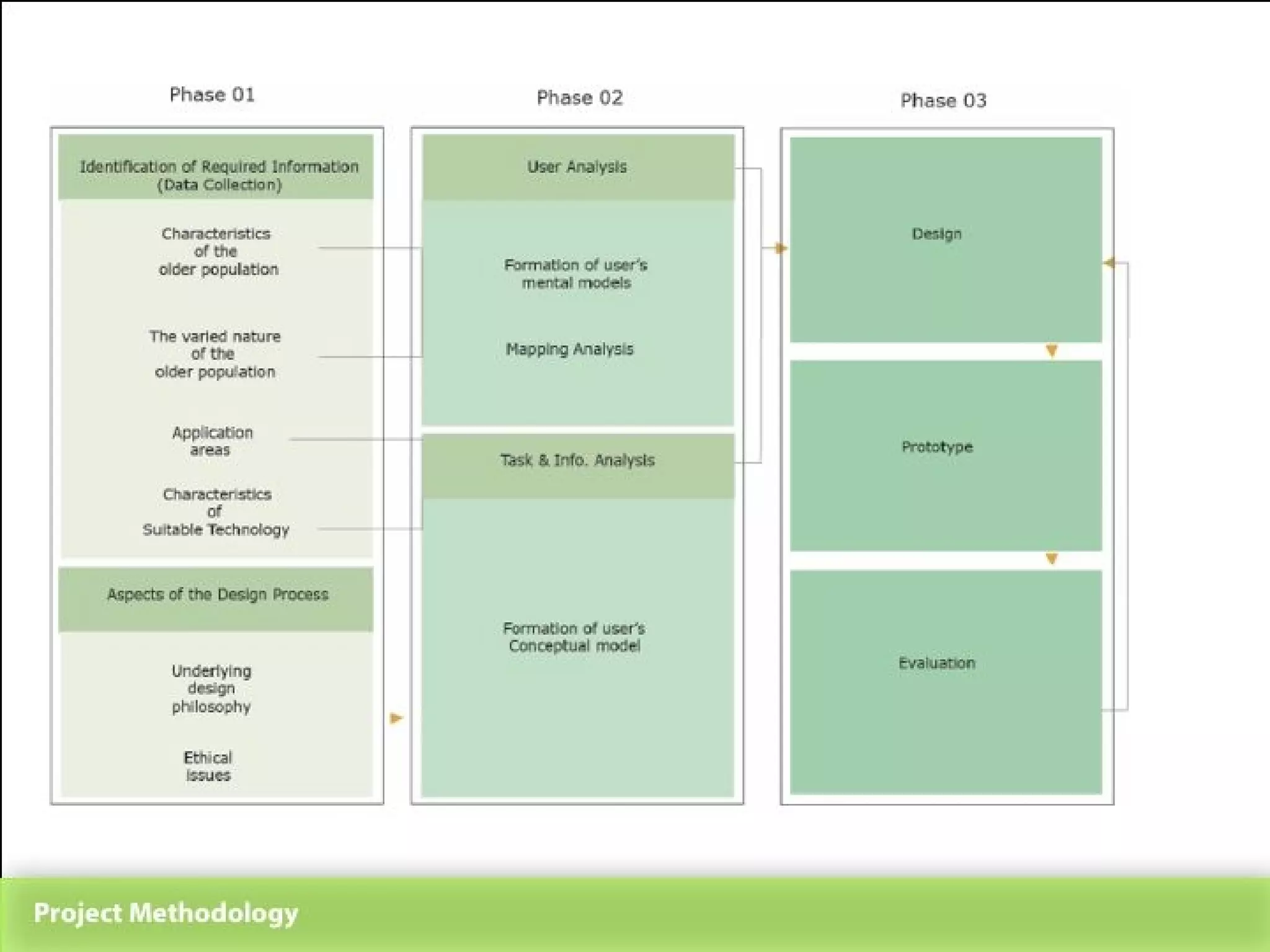 Phase 01

Identification of Required Information (Data Collection)

Characteristics of the older population

The varied nature of the older population

Application areas

Characteristics of Suitable Technology

Aspects of the Design Process

Underlying design philosophy

Ethical issues

Phase 02

User Analysis

Formation of user's mental models

Mapping Analysis

Task & Info. Analysis

Formation of user's Conceptual model

Phase 03

Design

Prototype

Evaluation

Project Methodology